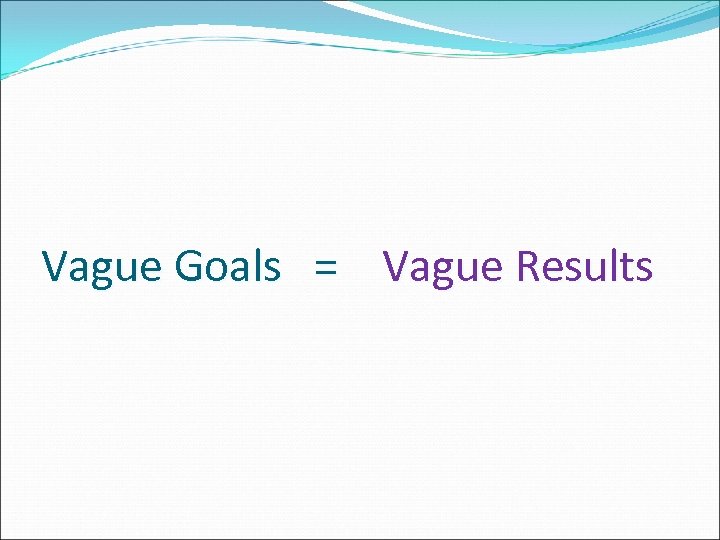 Vague Goals = Vague Results